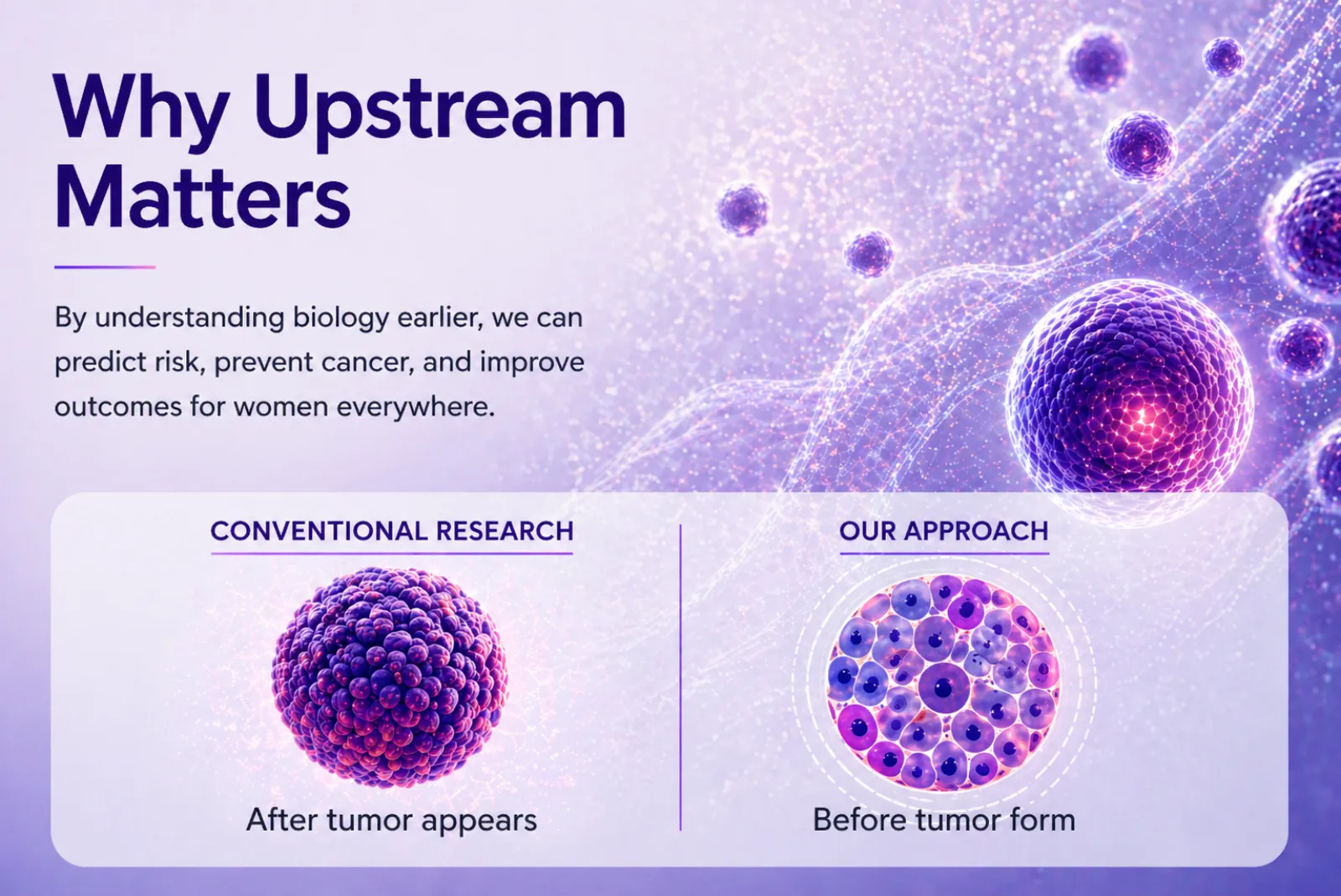 Why Upstream Matters

By understanding biology earlier, we can predict risk, prevent cancer, and improve outcomes for women everywhere.

CONVENTIONAL RESEARCH

After tumor appears

OUR APPROACH

Before tumor form